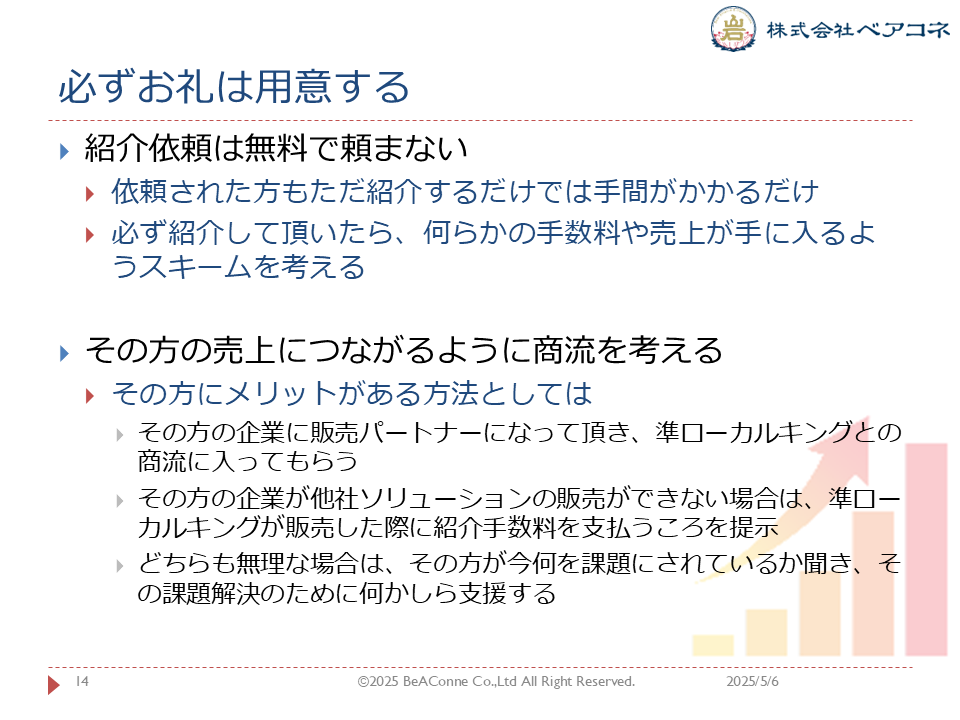 株式会社ベアコネ

必ずお礼は用意する

紹介依頼は無料で頼まない

依頼された方もただ紹介するだけでは手間がかかるだけ

必ず紹介して頂いたら、何らかの手数料や売上が手に入るようスキームを考える

その方の売上につながるように商流を考える

その方にメリットがある方法としては

その方の企業に販売パートナーになって頂き、準ローカルキングとの商流に入ってもらう

その方の企業が他社ソリューションの販売ができない場合は、準ローカルキングが販売した際に紹介手数料を支払うころを提示

どちらも無理な場合は、その方が今何を課題にされているか聞き、その課題解決のために何かしら支援する

14 ©2025 BeAConne Co.,Ltd All Right Reserved. 2025/5/6